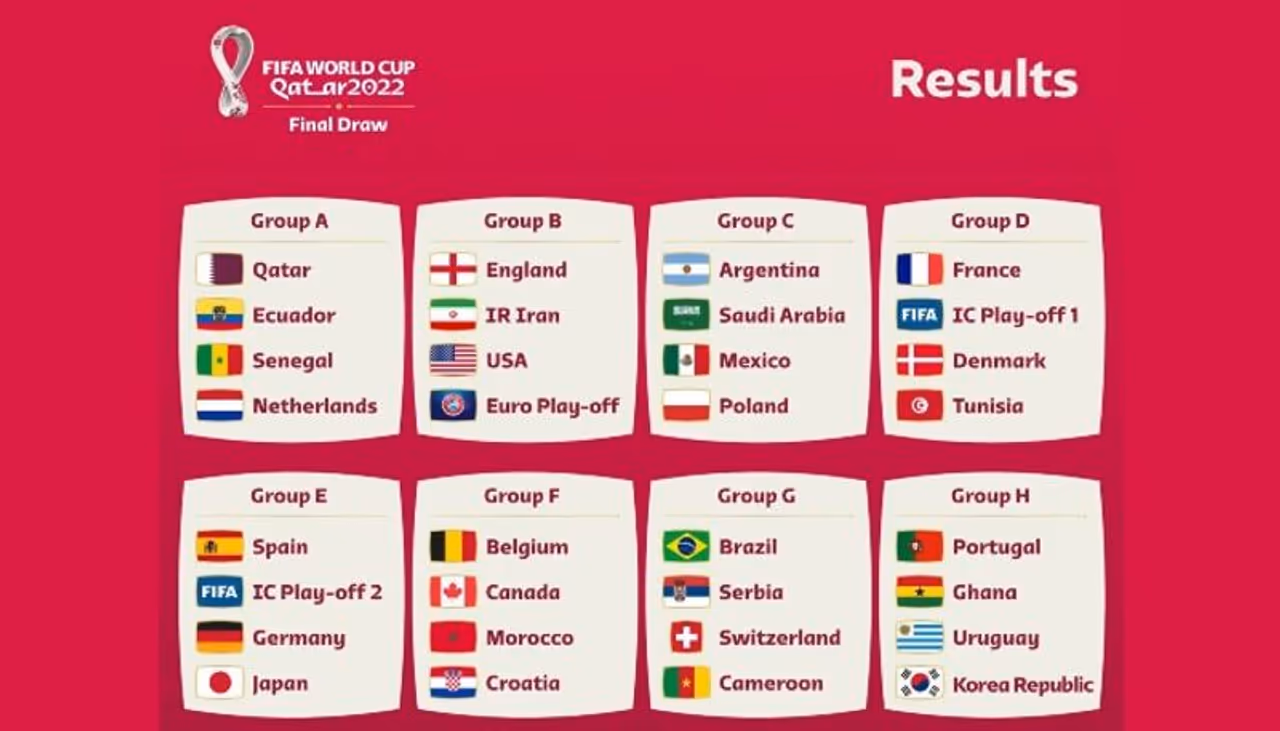 FIFA WORLD CUP
Qatar2022
Final Draw

Results

Group A
Qatar
Ecuador
Senegal
Netherlands

Group B
England
IR Iran
USA
Euro Play-off

Group C
Argentina
Saudi Arabia
Mexico
Poland

Group D
France
FIFA IC Play-off 1
Denmark
Tunisia

Group E
Spain
FIFA IC Play-off 2
Germany
Japan

Group F
Belgium
Canada
Morocco
Croatia

Group G
Brazil
Serbia
Switzerland
Cameroon

Group H
Portugal
Ghana
Uruguay
Korea Republic